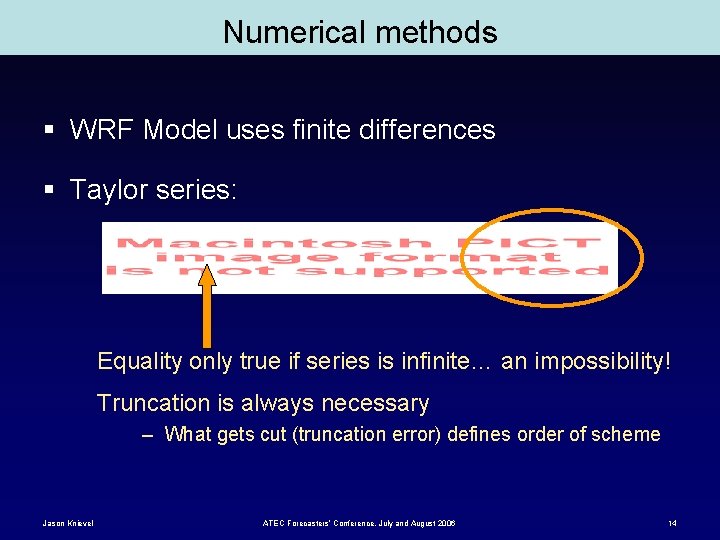 Numerical methods

▪ WRF Model uses finite differences

▪ Taylor series:

Macintosh PICT image format is not supported

Equality only true if series is infinite… an impossibility!

Truncation is always necessary

– What gets cut (truncation error) defines order of scheme

Jason Knievel

ATEC Forecasters' Conference, July and August 2006

14